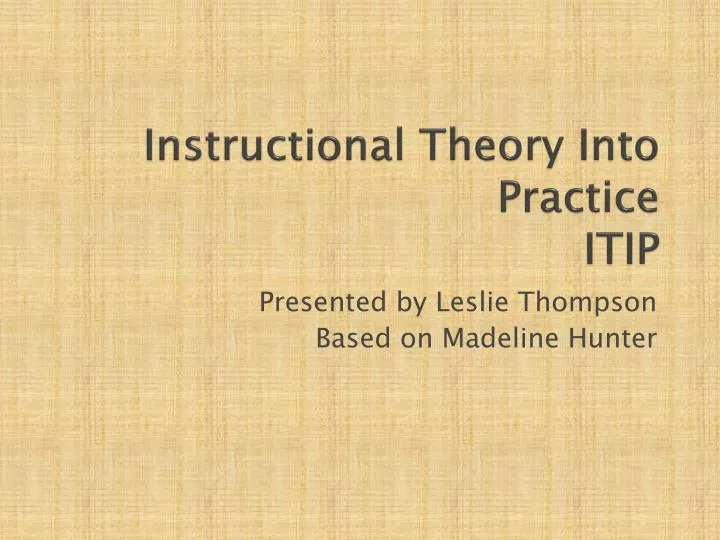 Instructional Theory Into Practice
ITIP

Presented by Leslie Thompson
Based on Madeline Hunter